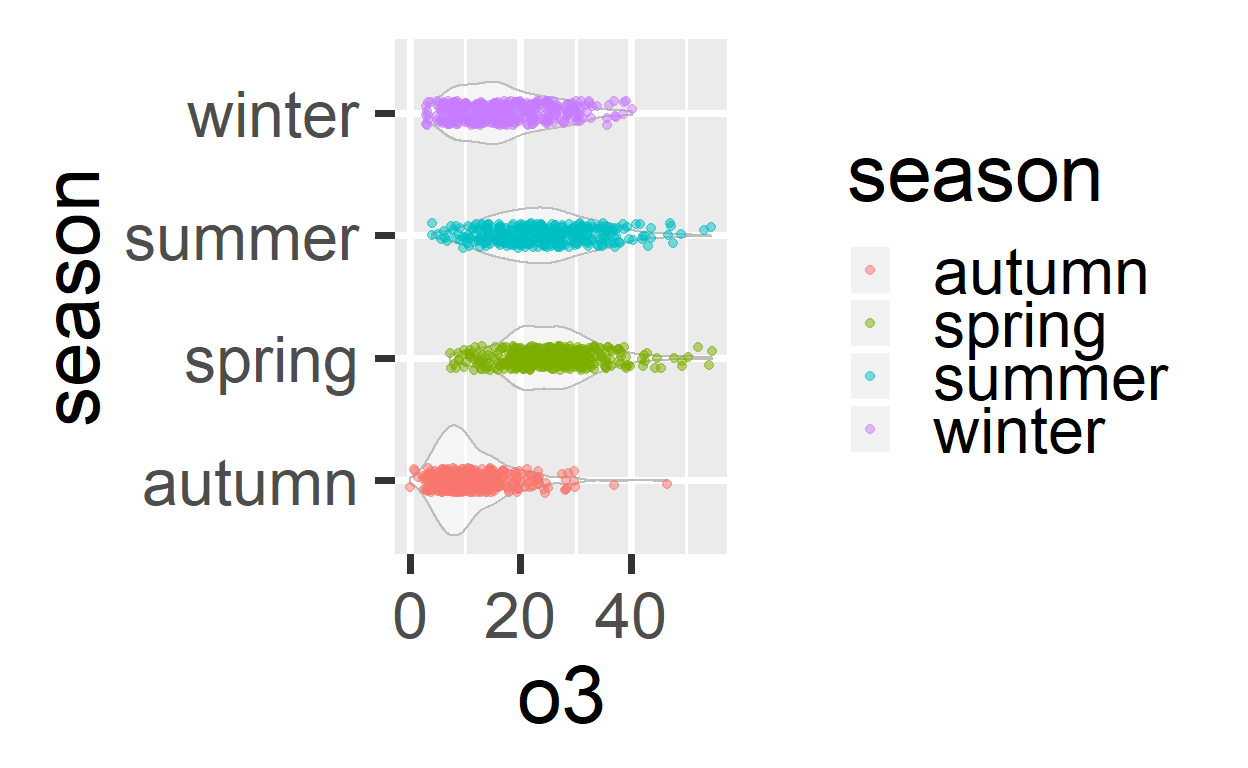 season

winter
summer
spring
autumn

0
20
40

o3

season
autumn
spring
summer
winter